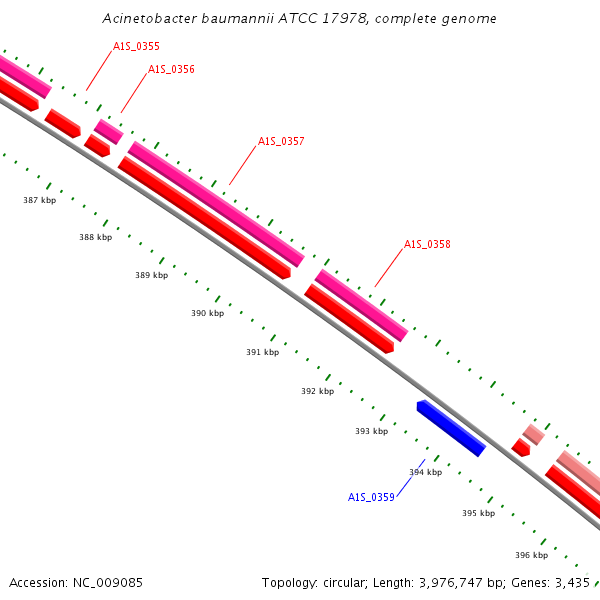 Acinetobacter baumannii ATCC 17978, complete genome

A1S_0355

A1S_0356

A1S_0357

A1S_0358

387 kbp

388 kbp

389 kbp

390 kbp

391 kbp

392 kbp

393 kbp

394 kbp

A1S_0359

395 kbp

396 kbp

Accession: NC_009085

Topology: circular; Length: 3,976,747 bp; Genes: 3,435